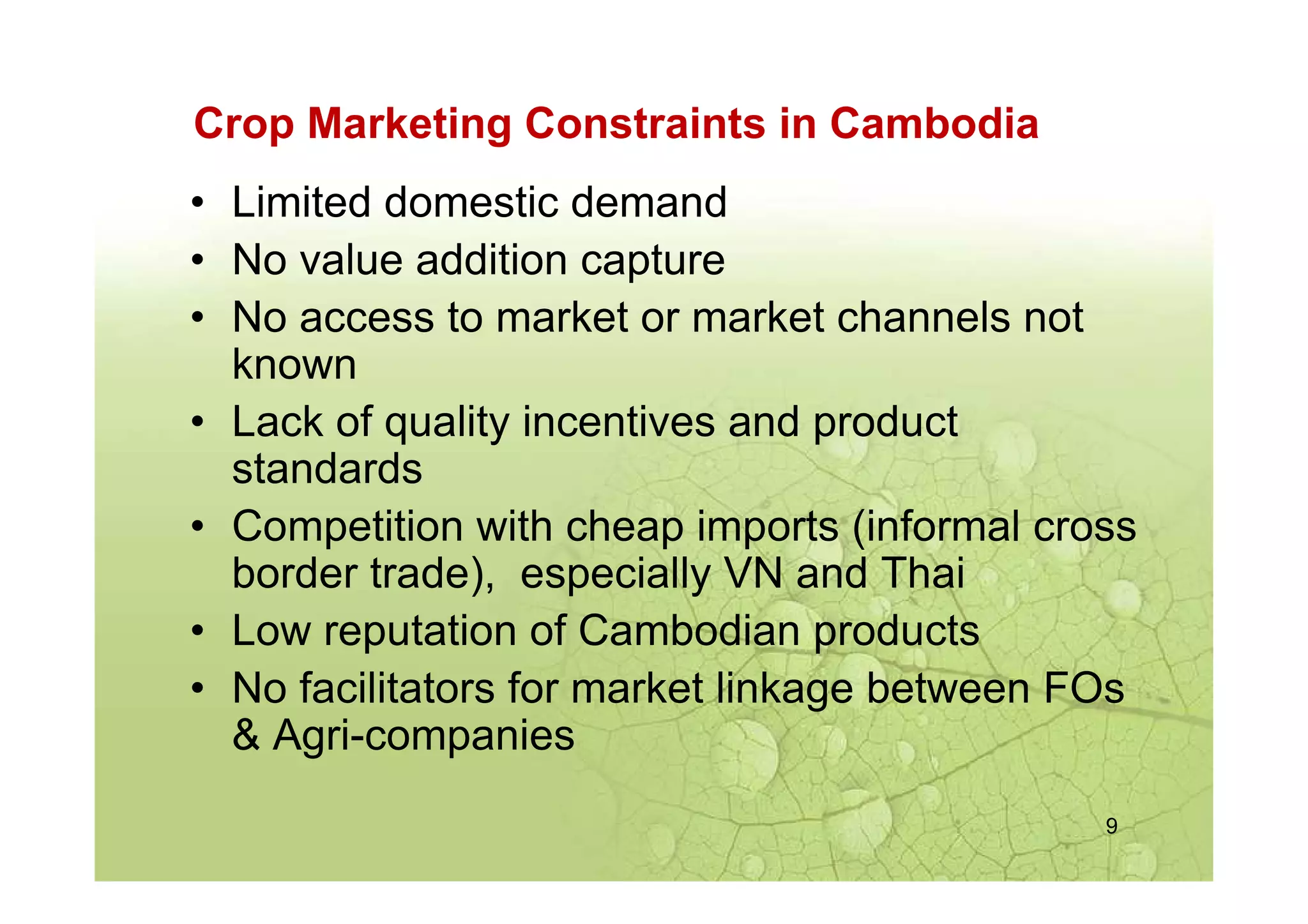 Crop Marketing Constraints in Cambodia

• Limited domestic demand
• No value addition capture
• No access to market or market channels not known
• Lack of quality incentives and product standards
• Competition with cheap imports (informal cross border trade), especially VN and Thai
• Low reputation of Cambodian products
• No facilitators for market linkage between FOs & Agri-companies

9